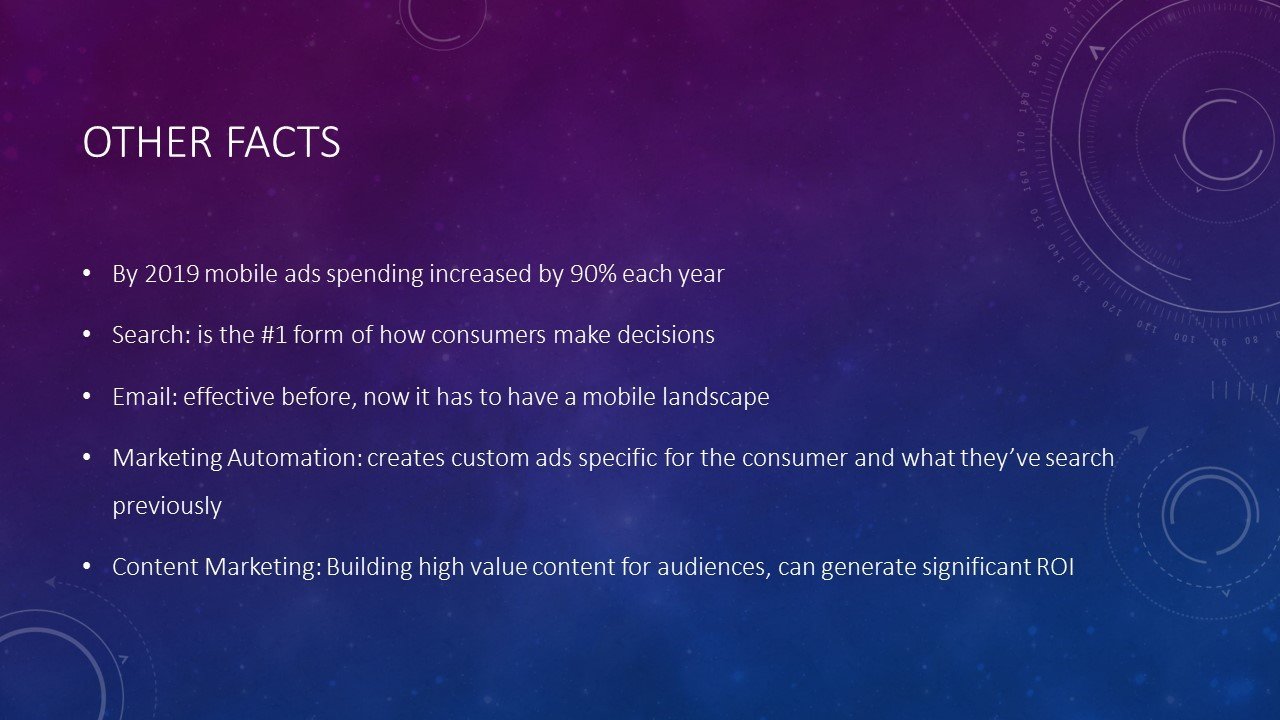 OTHER FACTS

• By 2019 mobile ads spending increased by 90% each year

• Search: is the #1 form of how consumers make decisions

• Email: effective before, now it has to have a mobile landscape

• Marketing Automation: creates custom ads specific for the consumer and what they've search previously

• Content Marketing: Building high value content for audiences, can generate significant ROI